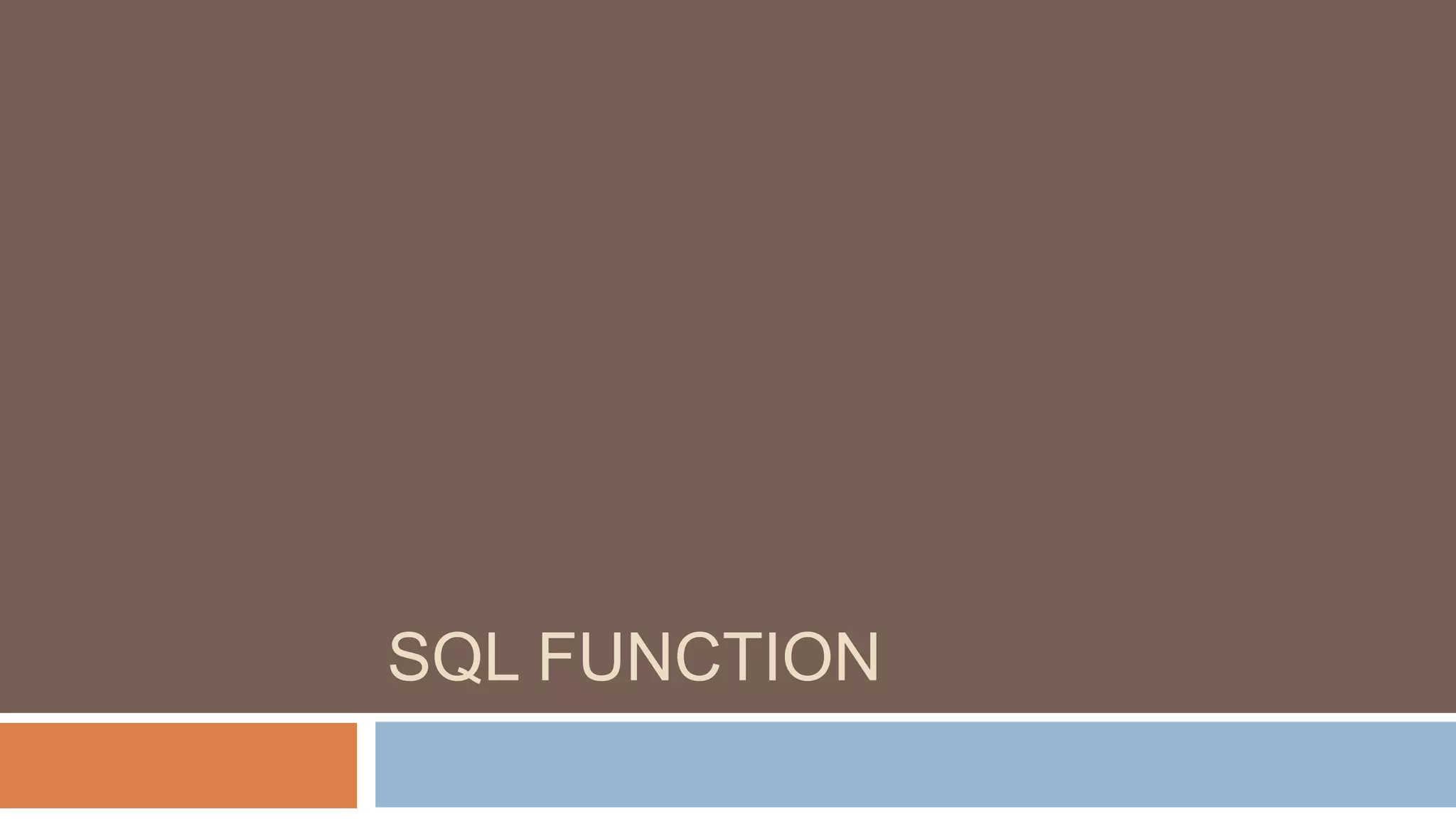 SQL FUNCTION